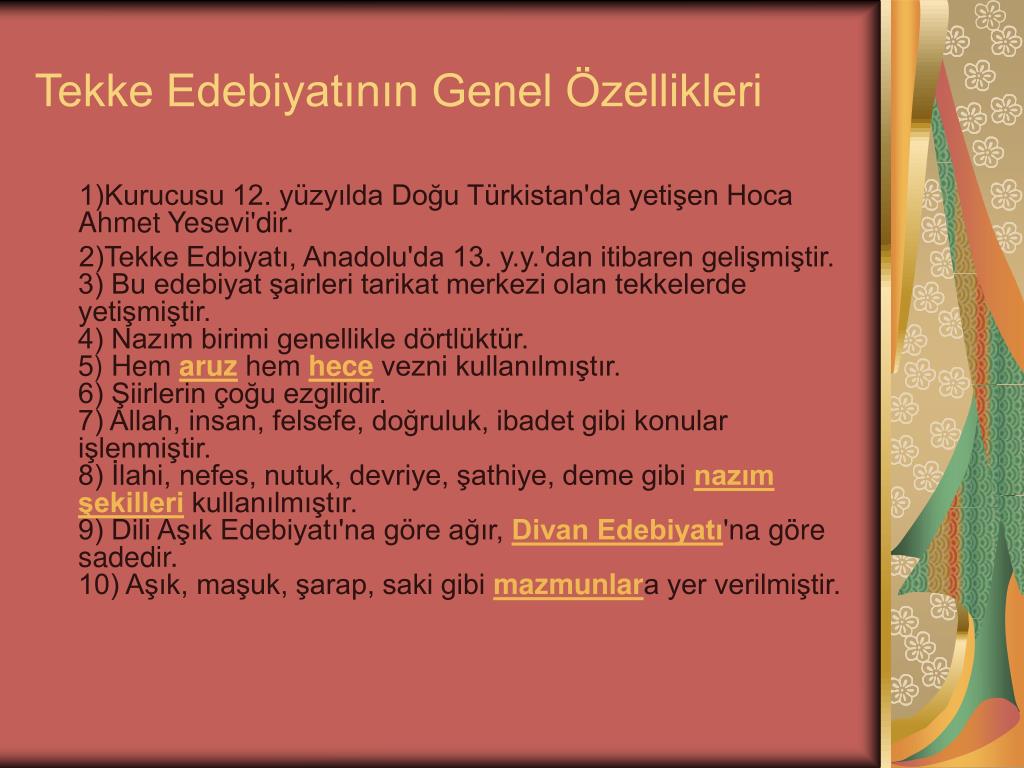 Tekke Edebiyatının Genel Özellikleri

1)Kurucusu 12. yüzyılda Doğu Türkistan'da yetişen Hoca Ahmet Yesevi'dir.

2)Tekke Edbiyatı, Anadolu'da 13. y.y.'dan itibaren gelişmiştir.
3) Bu edebiyat şairleri tarikat merkezi olan tekkelerde yetişmiştir.
4) Nazım birimi genellikle dörtlüktür.
5) Hem aruz hem hece vezni kullanılmıştır.
6) Şiirlerin çoğu ezgilidir.
7) Allah, insan, felsefe, doğruluk, ibadet gibi konular işlenmiştir.
8) İlahi, nefes, nutuk, devriye, şathiye, deme gibi nazım şekilleri kullanılmıştır.
9) Dili Aşık Edebiyatı'na göre ağır, Divan Edebiyatı'na göre sadedir.
10) Aşık, maşuk, şarap, saki gibi mazmunlara yer verilmiştir.